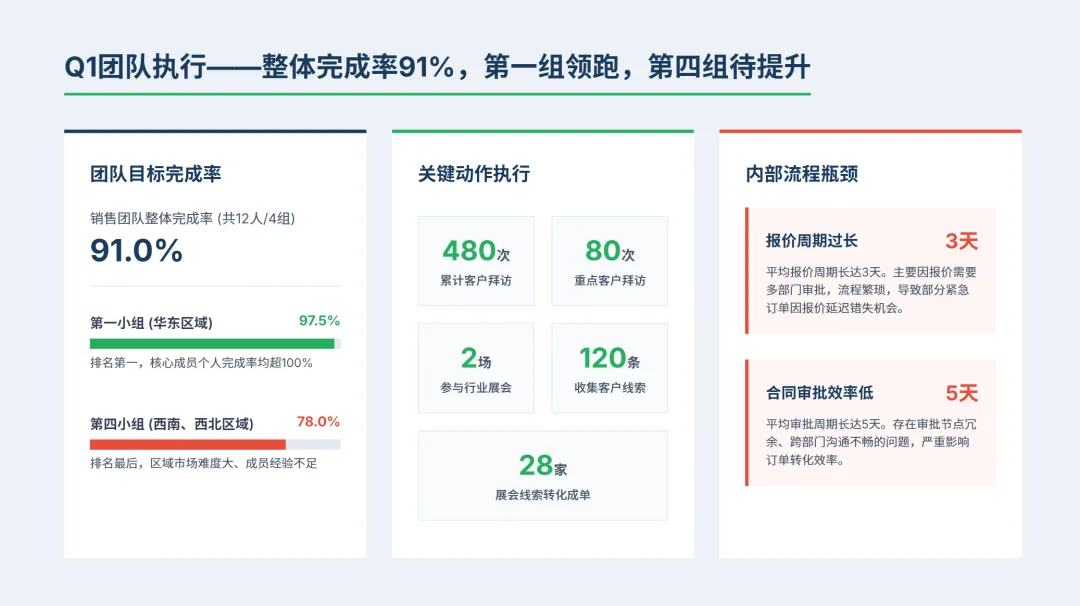 Q1团队执行——整体完成率91%，第一组领跑，第四组待提升

团队目标完成率

销售团队整体完成率 (共12人/4组)

91.0%

第一小组 (华东区域) 97.5%

排名第一，核心成员个人完成率均超100%

第四小组 (西南、西北区域) 78.0%

排名最后，区域市场难度大、成员经验不足

关键动作执行

480次
累计客户拜访

80次
重点客户拜访

2场
参与行业展会

120条
收集客户线索

28家
展会线索转化成单

内部流程瓶颈

报价周期过长 3天

平均报价周期长达3天。主要因报价需要多部门审批，流程繁琐，导致部分紧急订单因报价延迟错失机会。

合同审批效率低 5天

平均审批周期长达5天。存在审批节点冗余、跨部门沟通不畅的问题，严重影响订单转化效率。